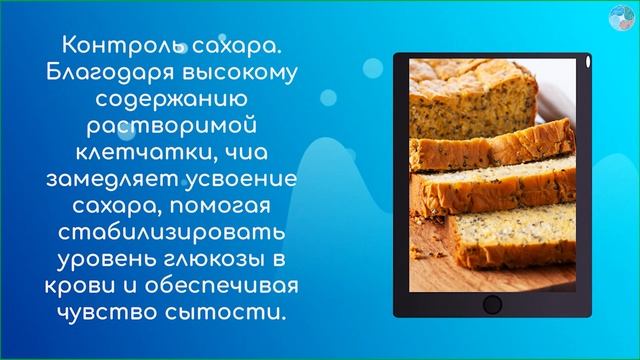 Контроль сахара. Благодаря высокому содержанию растворимой клетчатки, чиа замедляет усвоение сахара, помогая стабилизировать уровень глюкозы в крови и обеспечивая чувство сытости.